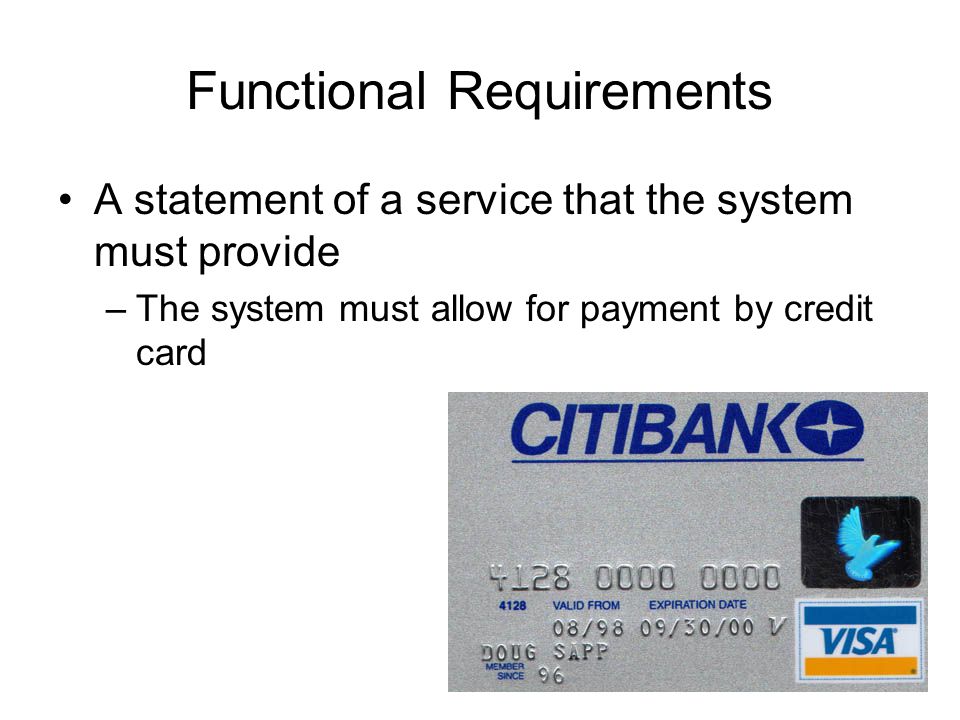 Functional Requirements

• A statement of a service that the system must provide

– The system must allow for payment by credit card

CITIBANK

4128 0000 0000

4128 VALID FROM EXPIRATION DATE

08/98 09/30/00 V

DOUG SAPP

MEMBER SINCE 96

VISA